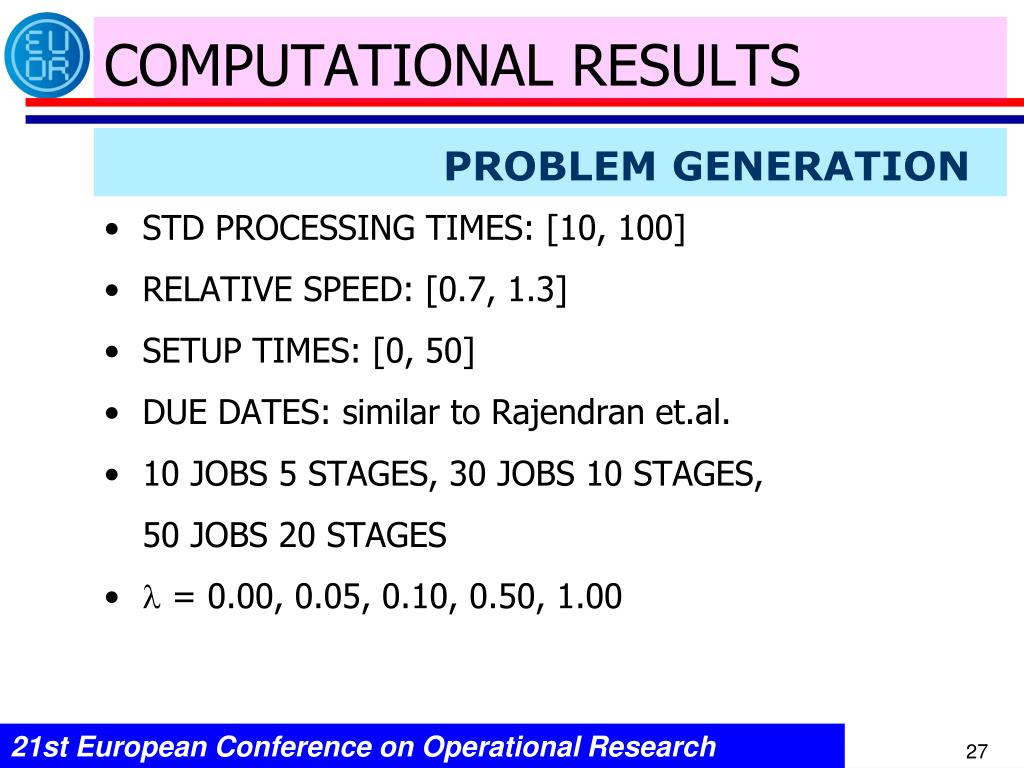 EU OR

COMPUTATIONAL RESULTS

PROBLEM GENERATION

• STD PROCESSING TIMES: [10, 100]

• RELATIVE SPEED: [0.7, 1.3]

• SETUP TIMES: [0, 50]

• DUE DATES: similar to Rajendran et.al.

• 10 JOBS 5 STAGES, 30 JOBS 10 STAGES, 50 JOBS 20 STAGES

• $\lambda$ = 0.00, 0.05, 0.10, 0.50, 1.00

21st European Conference on Operational Research

27